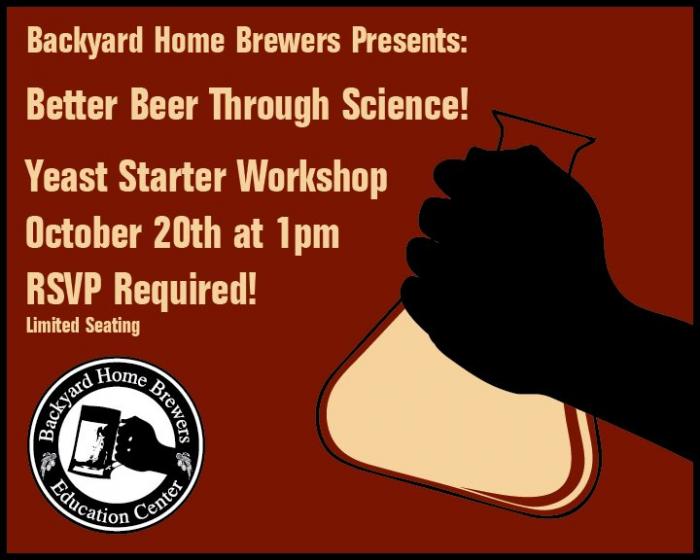 Backyard Home Brewers Presents:

Better Beer Through Science!

Yeast Starter Workshop

October 20th at 1pm

RSVP Required!

Limited Seating

Backyard Home Brewers

Education Center